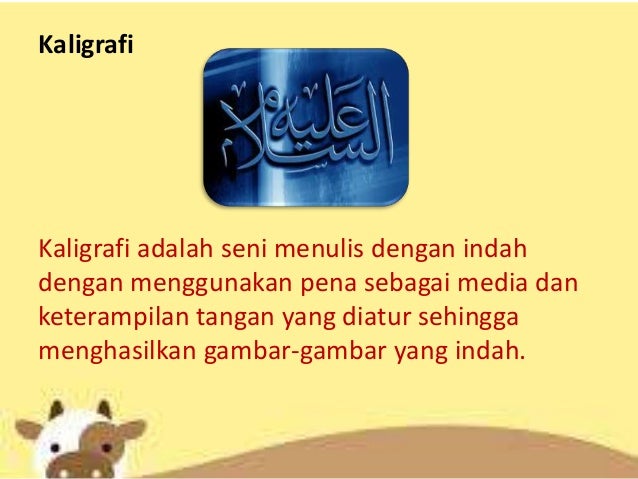 Kaligrafi

عليه السلام

Kaligrafi adalah seni menulis dengan indah dengan menggunakan pena sebagai media dan keterampilan tangan yang diatur sehingga menghasilkan gambar-gambar yang indah.